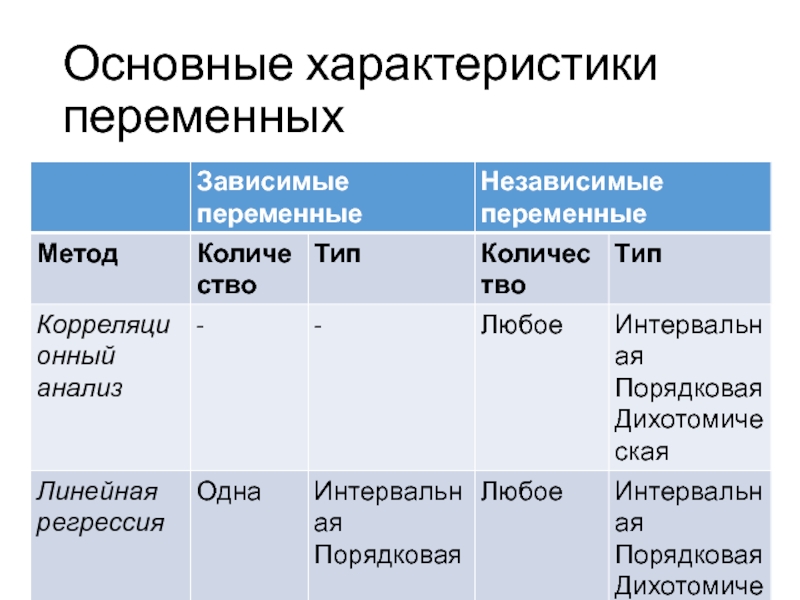 Основные характеристики переменных

| | Зависимые переменные | | Независимые переменные | |
|---|---|---|---|---|
| Метод | Количество | Тип | Количество | Тип |
| Корреляционный анализ | - | - | Любое | Интервальная Порядковая Дихотомическая |
| Линейная регрессия | Одна | Интервальная Порядковая | Любое | Интервальная Порядковая Дихотомиче |